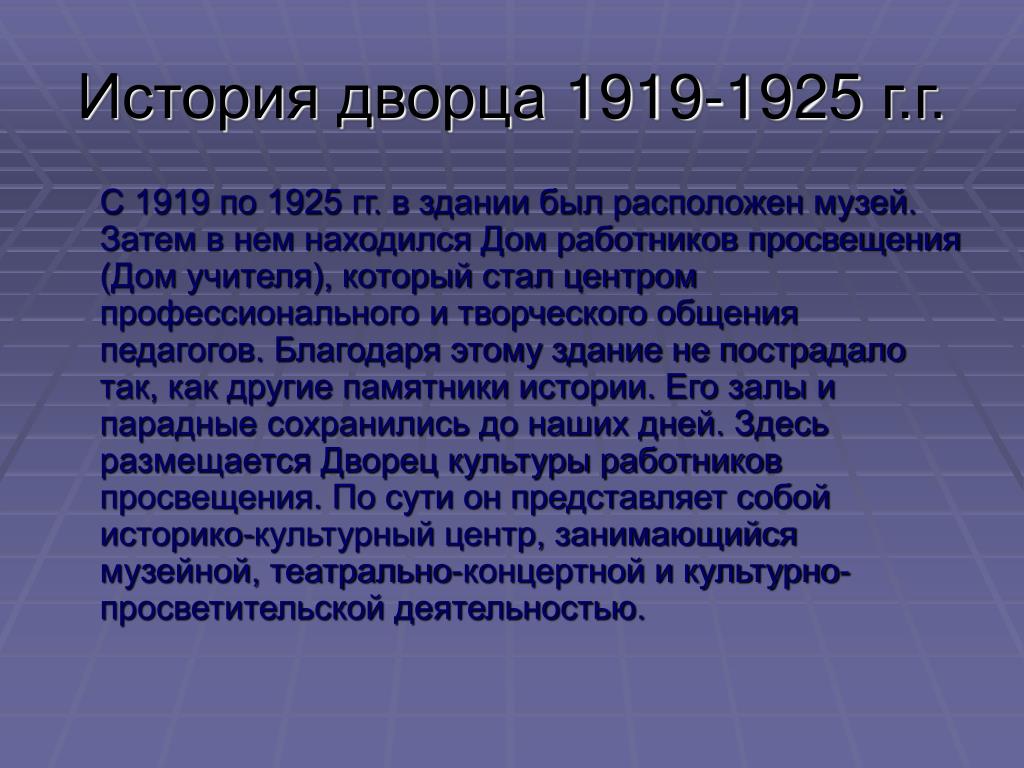 История дворца 1919-1925 г.г.

С 1919 по 1925 гг. в здании был расположен музей. Затем в нем находился Дом работников просвещения (Дом учителя), который стал центром профессионального и творческого общения педагогов. Благодаря этому здание не пострадало так, как другие памятники истории. Его залы и парадные сохранились до наших дней. Здесь размещается Дворец культуры работников просвещения. По сути он представляет собой историко-культурный центр, занимающийся музейной, театрально-концертной и культурно-просветительской деятельностью.